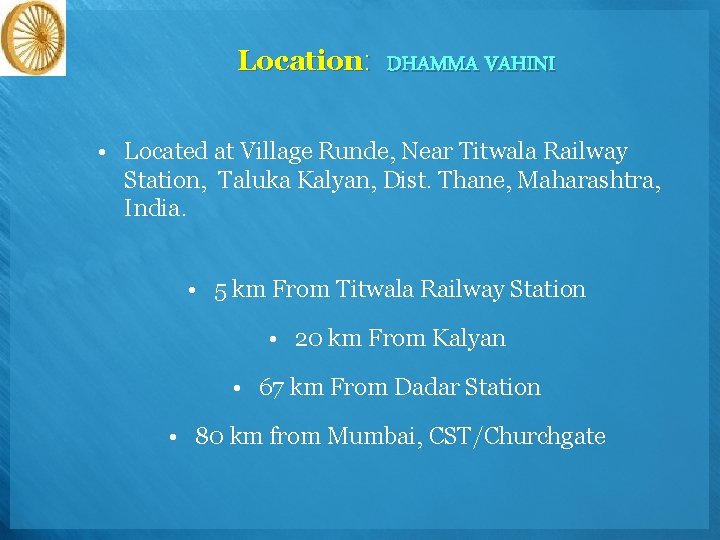 Location: DHAMMA VAHINI

• Located at Village Runde, Near Titwala Railway Station, Taluka Kalyan, Dist. Thane, Maharashtra, India.

• 5 km From Titwala Railway Station

• 20 km From Kalyan

• 67 km From Dadar Station

• 80 km from Mumbai, CST/Churchgate